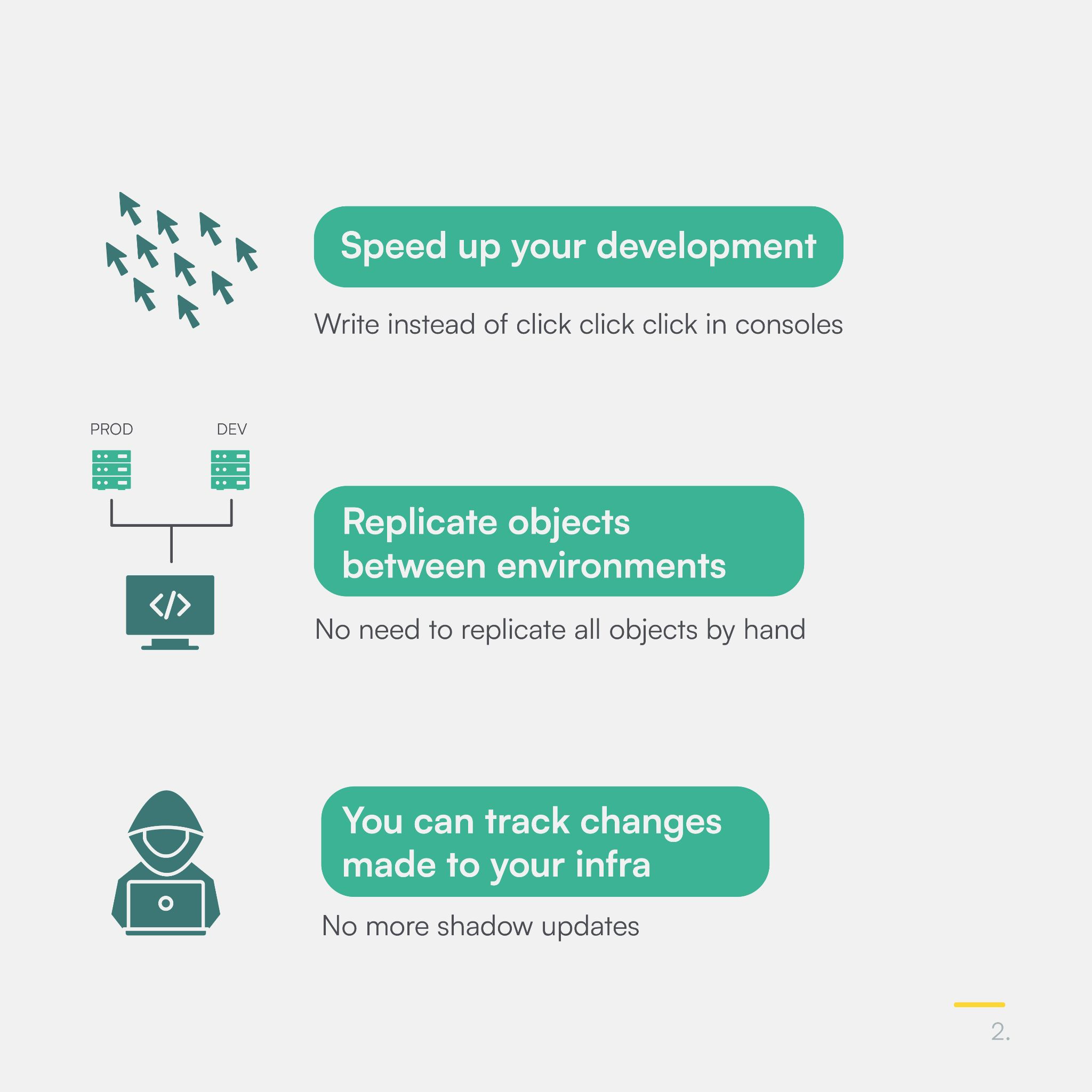 Speed up your development

Write instead of click click click in consoles

PROD

DEV

</>

Replicate objects between environments

No need to replicate all objects by hand

You can track changes made to your infra

No more shadow updates

2.